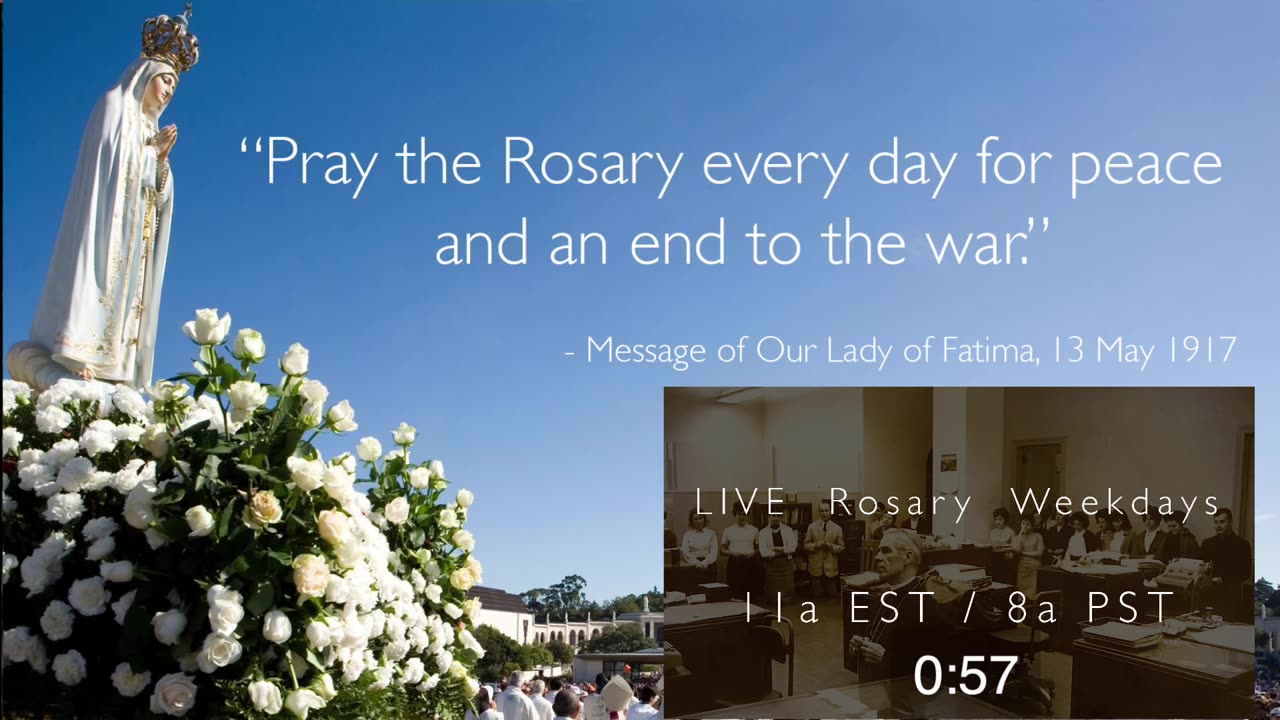 “Pray the Rosary every day for peace and an end to the war.”

- Message of Our Lady of Fatima, 13 May 1917

LIVE Rosary Weekdays

11a EST / 8a PST

0:57